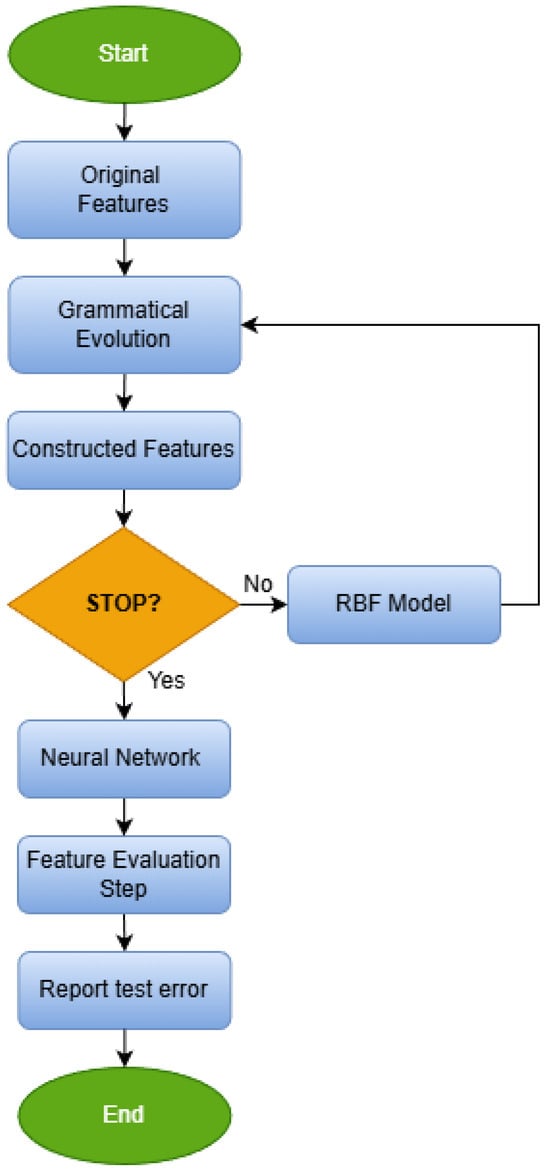 Start

Original Features

Grammatical Evolution

Constructed Features

STOP?

No

RBF Model

Yes

Neural Network

Feature Evaluation Step

Report test error

End